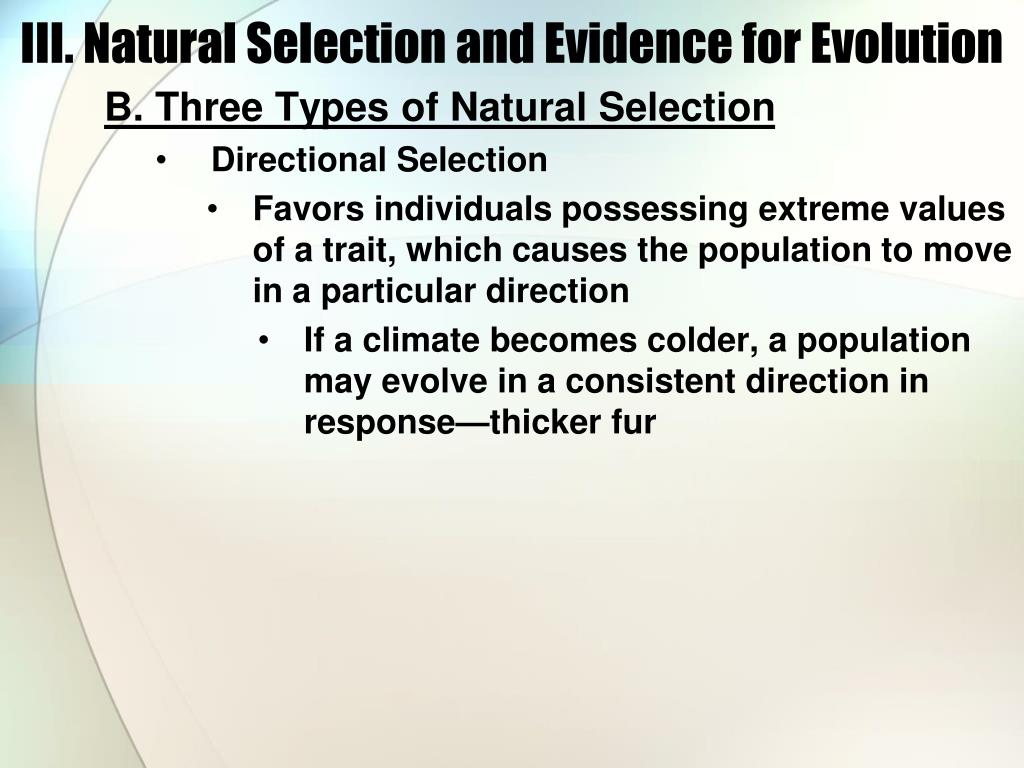 III. Natural Selection and Evidence for Evolution

B. Three Types of Natural Selection

• Directional Selection

• Favors individuals possessing extreme values of a trait, which causes the population to move in a particular direction

• If a climate becomes colder, a population may evolve in a consistent direction in response—thicker fur